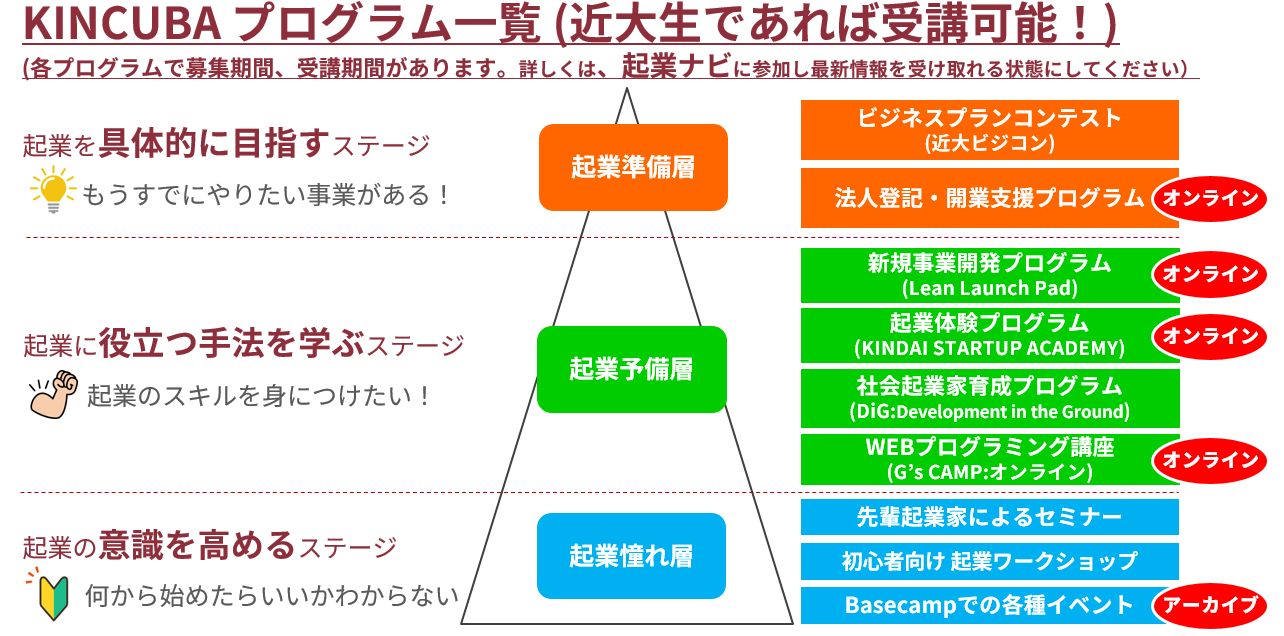 KINCUBA プログラム一覧 (近大生であれば受講可能！)
(各プログラムで募集期間、受講期間があります。詳しくは、起業ナビに参加し最新情報を受け取れる状態にしてください)

起業を具体的に目指すステージ
もうすでにやりたい事業がある！

起業準備層

ビジネスプランコンテスト
(近大ビジコン)

法人登記・開業支援プログラム
オンライン

起業に役立つ手法を学ぶステージ
起業のスキルを身につけたい！

起業予備層

新規事業開発プログラム
(Lean Launch Pad)
オンライン

起業体験プログラム
(KINDAI STARTUP ACADEMY)
オンライン

社会起業家育成プログラム
(DiG:Development in the Ground)

WEBプログラミング講座
(G's CAMP:オンライン)
オンライン

起業の意識を高めるステージ
何から始めたらいいかわからない

起業憧れ層

先輩起業家によるセミナー

初心者向け 起業ワークショップ

Basecampでの各種イベント
アーカイブ